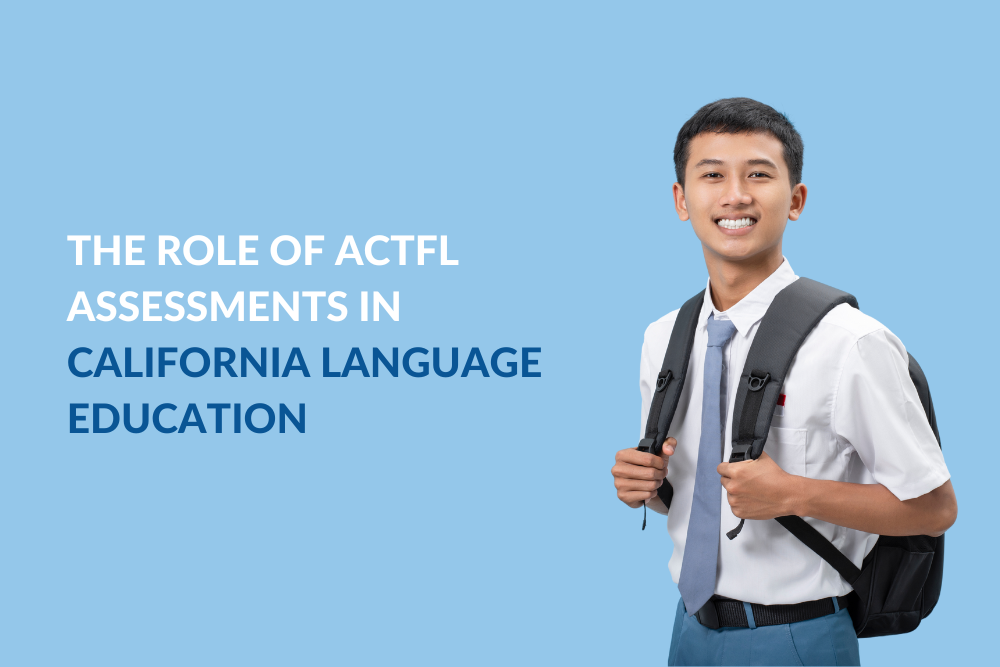 THE ROLE OF ACTFL ASSESSMENTS IN CALIFORNIA LANGUAGE EDUCATION